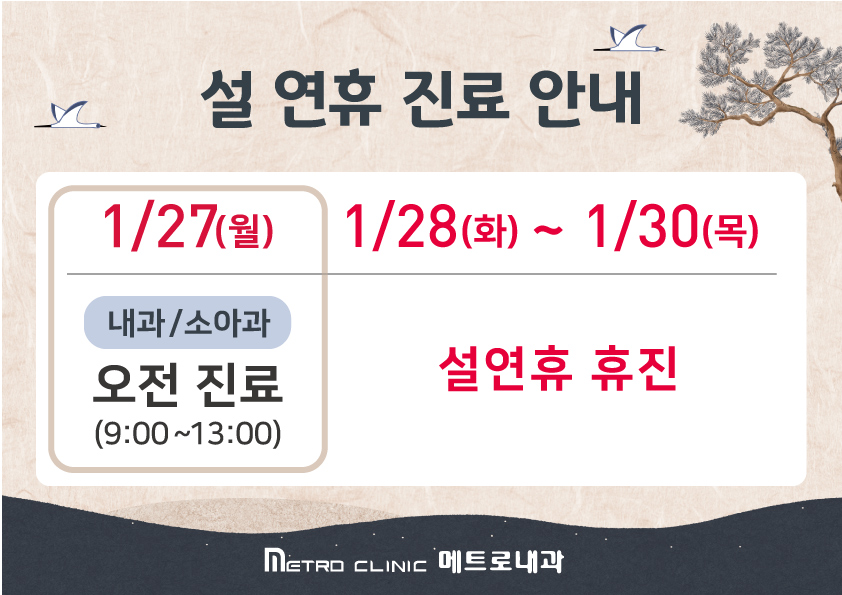 설 연휴 진료 안내

| 1/27(월) | 1/28(화) ~ 1/30(목) |
|---|---|
| 내과/소아과 오전 진료 (9:00~13:00) | 설연휴 휴진 |

METRO CLINIC 메트로내과